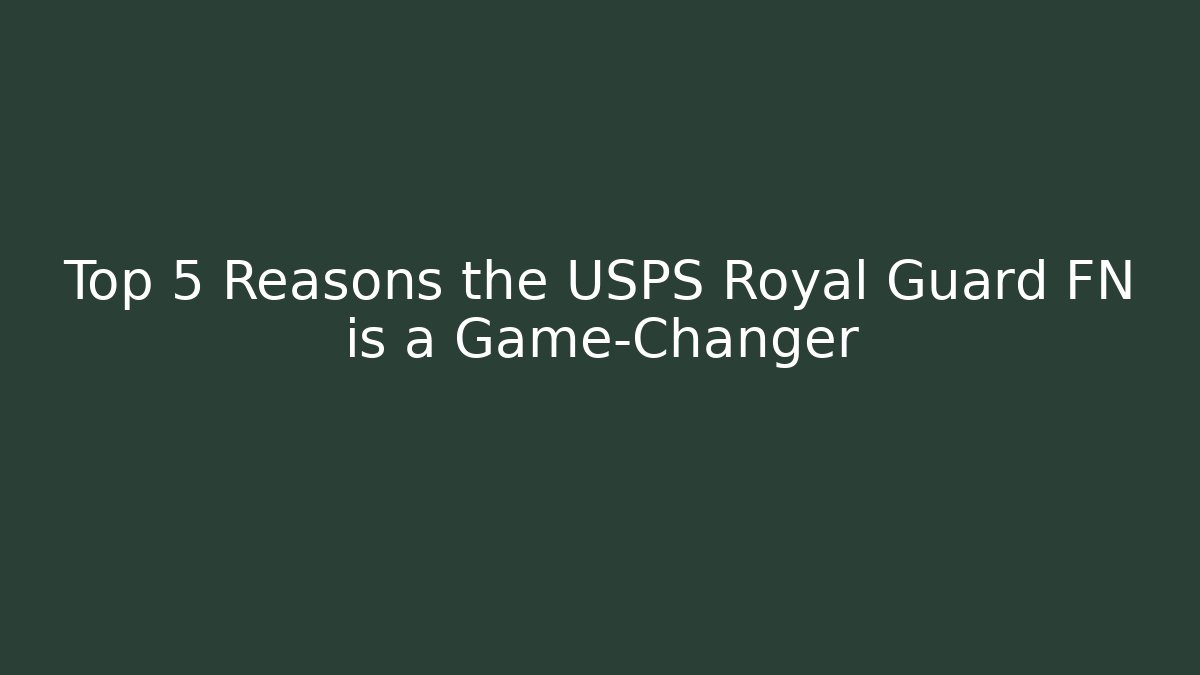 Top 5 Reasons the USPS Royal Guard FN is a Game-Changer